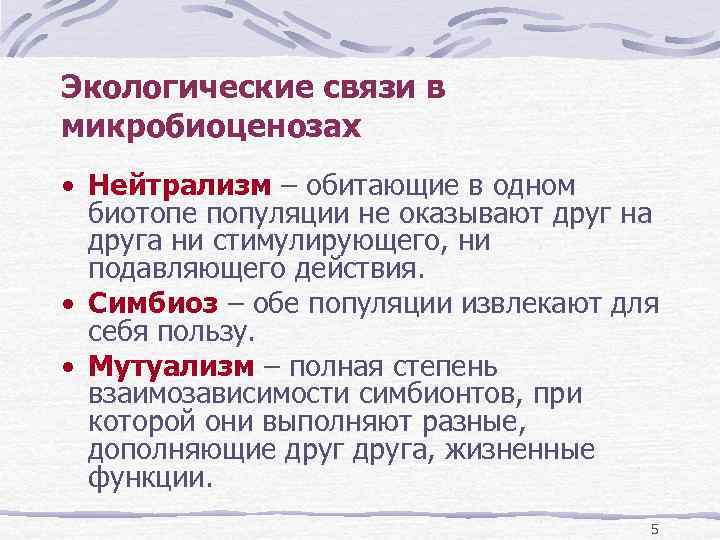 Экологические связи в микробиоценозах

• Нейтрализм – обитающие в одном биотопе популяции не оказывают друг на друга ни стимулирующего, ни подавляющего действия.

• Симбиоз – обе популяции извлекают для себя пользу.

• Мутуализм – полная степень взаимозависимости симбионтов, при которой они выполняют разные, дополняющие друг друга, жизненные функции.

5